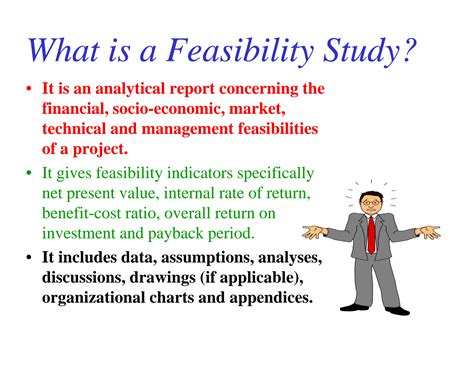 What is a Feasibility Study?

• It is an analytical report concerning the financial, socio-economic, market, technical and management feasibilities of a project.

• It gives feasibility indicators specifically net present value, internal rate of return, benefit-cost ratio, overall return on investment and payback period.

• It includes data, assumptions, analyses, discussions, drawings (if applicable), organizational charts and appendices.